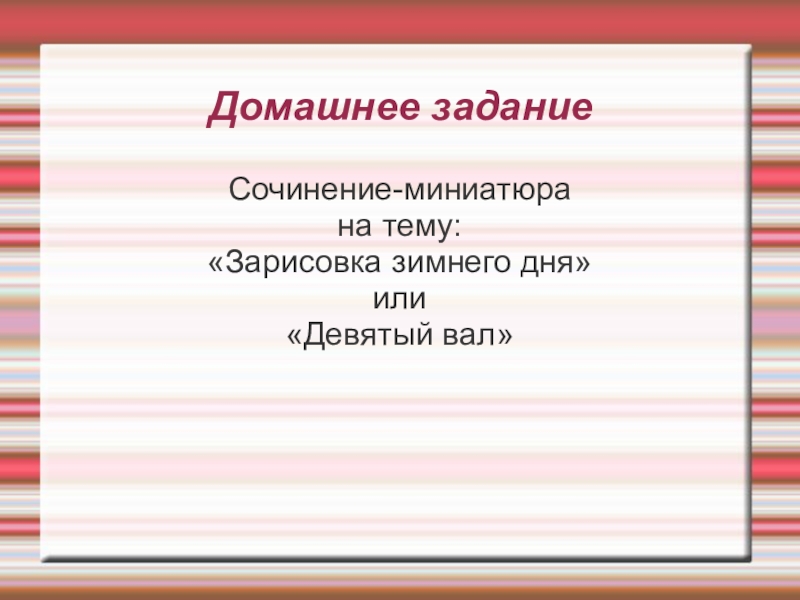 Домашнее задание

Сочинение-миниатюра
на тему:
«Зарисовка зимнего дня»
или
«Девятый вал»